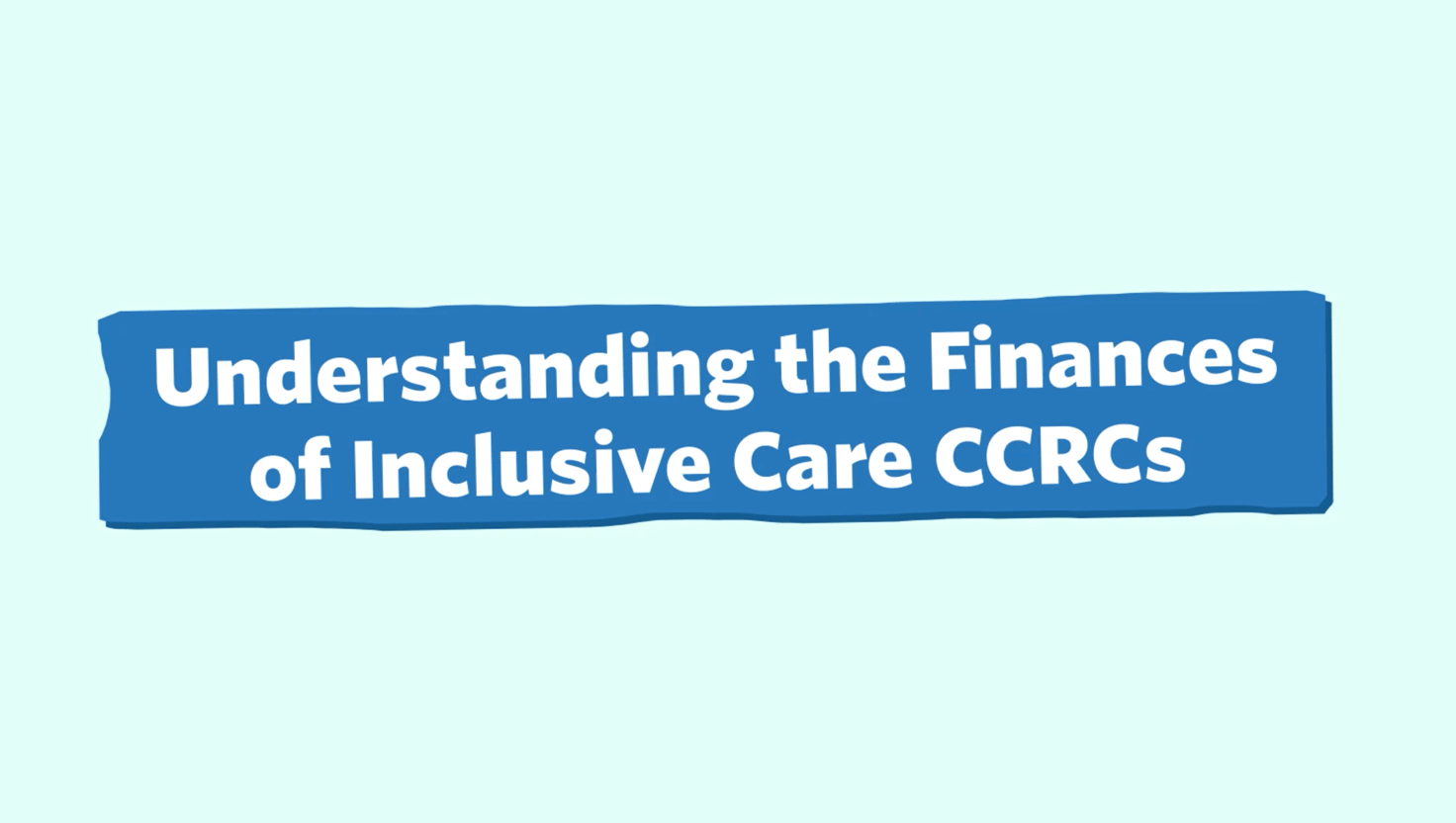 Understanding the Finances of Inclusive Care CCRCs